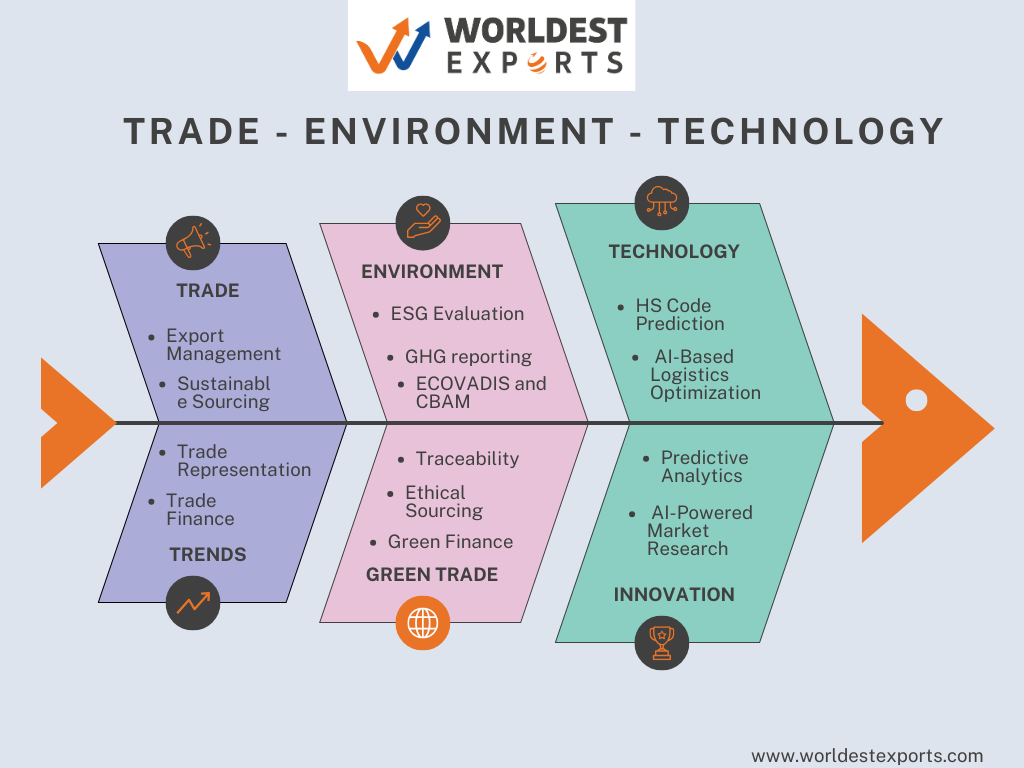 WORLDEST EXPORTS

TRADE - ENVIRONMENT - TECHNOLOGY

TRADE

- Export Management
- Sustainable Sourcing

- Trade Representation
- Trade Finance

TRENDS

ENVIRONMENT

- ESG Evaluation
- GHG reporting
- ECOVADIS and CBAM

- Traceability
- Ethical Sourcing
- Green Finance

GREEN TRADE

TECHNOLOGY

- HS Code Prediction
- AI-Based Logistics Optimization

- Predictive Analytics
- AI-Powered Market Research

INNOVATION

www.worldestexports.com